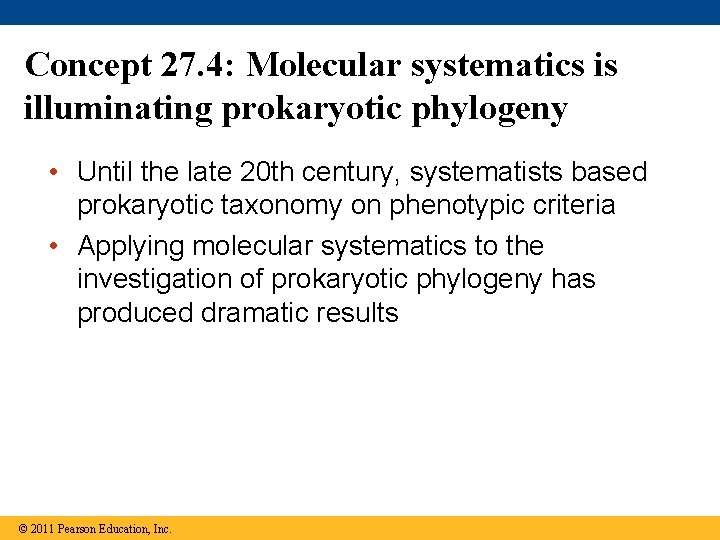 Concept 27.4: Molecular systematics is illuminating prokaryotic phylogeny

• Until the late 20th century, systematists based prokaryotic taxonomy on phenotypic criteria

• Applying molecular systematics to the investigation of prokaryotic phylogeny has produced dramatic results

© 2011 Pearson Education, Inc.